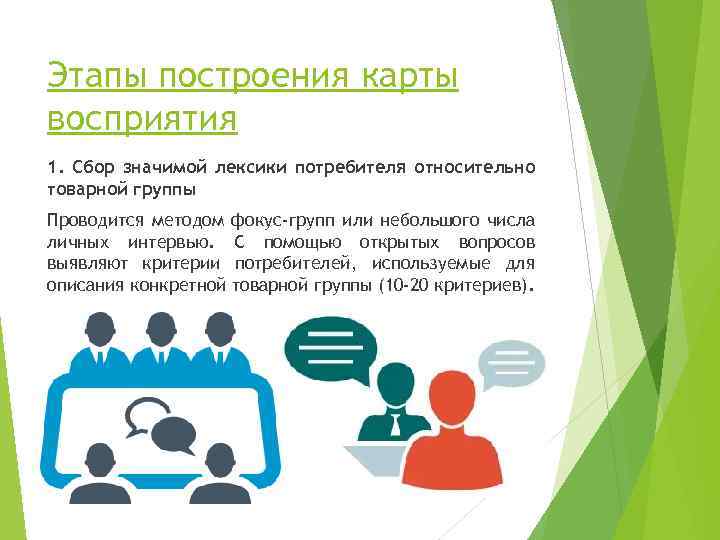 Этапы построения карты восприятия

1. Сбор значимой лексики потребителя относительно товарной группы

Проводится методом фокус-групп или небольшого числа личных интервью. С помощью открытых вопросов выявляют критерии потребителей, используемые для описания конкретной товарной группы (10-20 критериев).